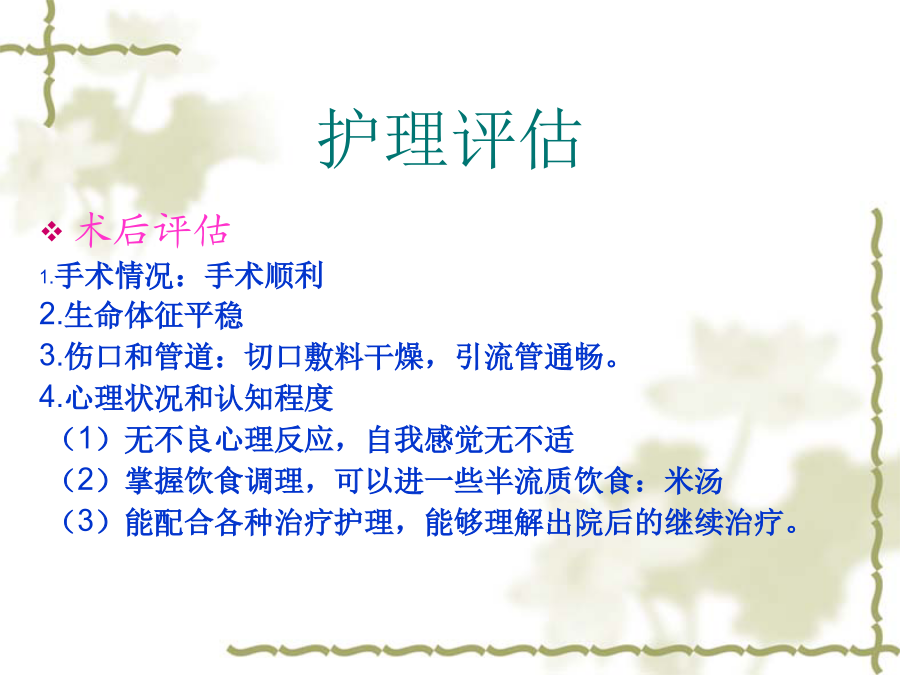 护理评估

❖ 术后评估

1.手术情况：手术顺利
2.生命体征平稳
3.伤口和管道：切口敷料干燥，引流管通畅。
4.心理状况和认知程度
（1）无不良心理反应，自我感觉无不适
（2）掌握饮食调理，可以进一些半流质饮食：米汤
（3）能配合各种治疗护理，能够理解出院后的继续治疗。